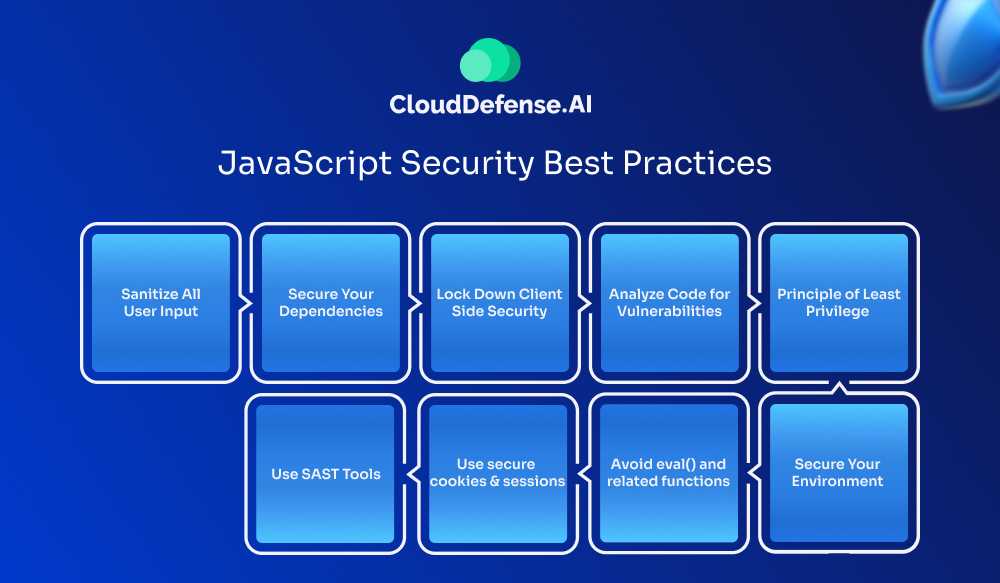 CloudDefense.AI

JavaScript Security Best Practices

Sanitize All User Input

Secure Your Dependencies

Lock Down Client Side Security

Analyze Code for Vulnerabilities

Principle of Least Privilege

Secure Your Environment

Avoid eval() and related functions

Use secure cookies & sessions

Use SAST Tools